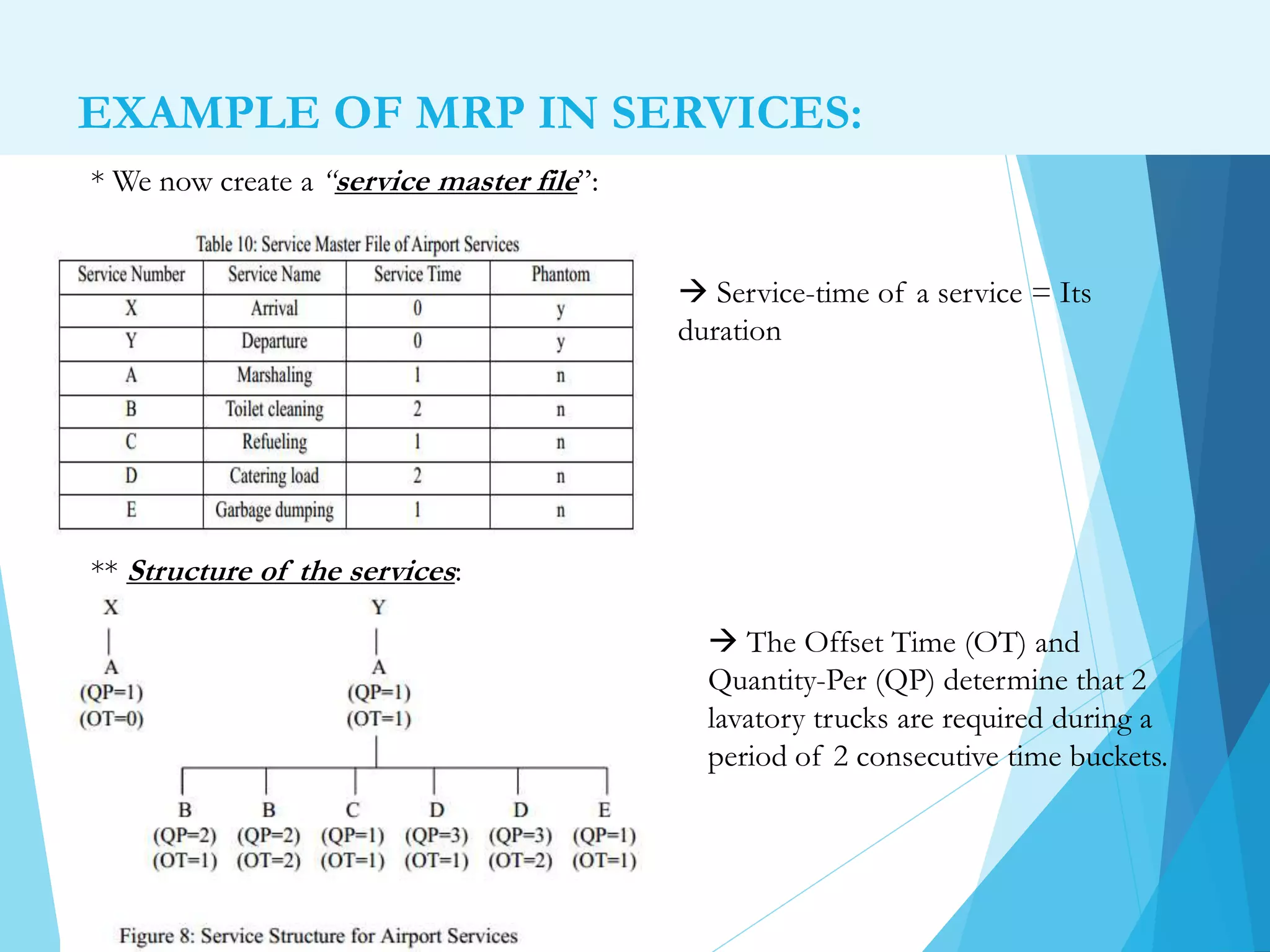 EXAMPLE OF MRP IN SERVICES:

* We now create a "service master file":

Table 10: Service Master File of Airport Services

| Service Number | Service Name | Service Time | Phantom |
|---|---|---|---|
| X | Arrival | 0 | y |
| Y | Departure | 0 | y |
| A | Marshaling | 1 | n |
| B | Toilet cleaning | 2 | n |
| C | Refueling | 1 | n |
| D | Catering load | 2 | n |
| E | Garbage dumping | 1 | n |

→ Service-time of a service = Its duration

** Structure of the services:

X
A (QP=1) (OT=0)

Y
A (QP=1) (OT=1)

B (QP=2) (OT=1)
B (QP=2) (OT=2)
C (QP=1) (OT=1)
D (QP=3) (OT=1)
D (QP=3) (OT=2)
E (QP=1) (OT=1)

Figure 8: Service Structure for Airport Services

→ The Offset Time (OT) and Quantity-Per (QP) determine that 2 lavatory trucks are required during a period of 2 consecutive time buckets.